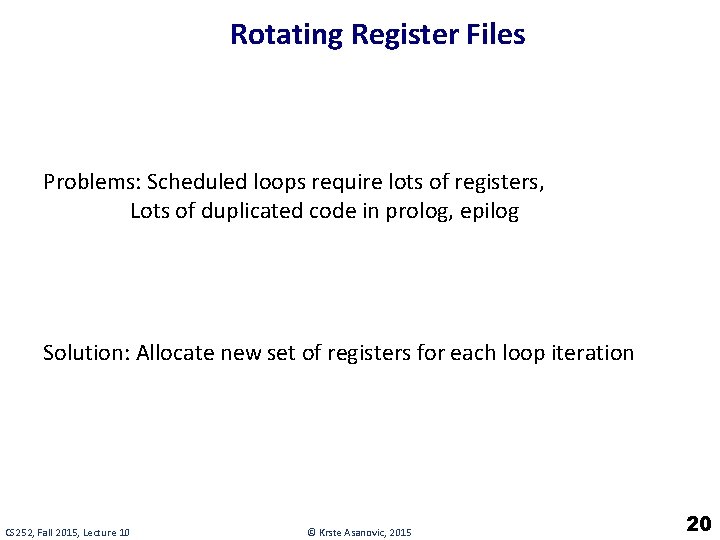 Rotating Register Files

Problems: Scheduled loops require lots of registers,
Lots of duplicated code in prolog, epilog

Solution: Allocate new set of registers for each loop iteration

CS252, Fall 2015, Lecture 10

© Krste Asanovic, 2015

20